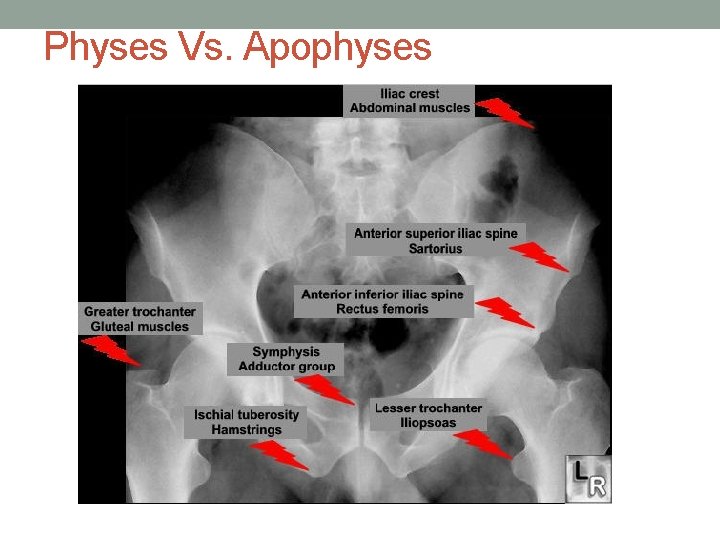 Physes Vs. Apophyses

Iliac crest
Abdominal muscles

Anterior superior iliac spine
Sartorius

Anterior inferior iliac spine
Rectus femoris

Greater trochanter
Gluteal muscles

Symphysis
Adductor group

Ischial tuberosity
Hamstrings

Lesser trochanter
Iliopsoas

LR